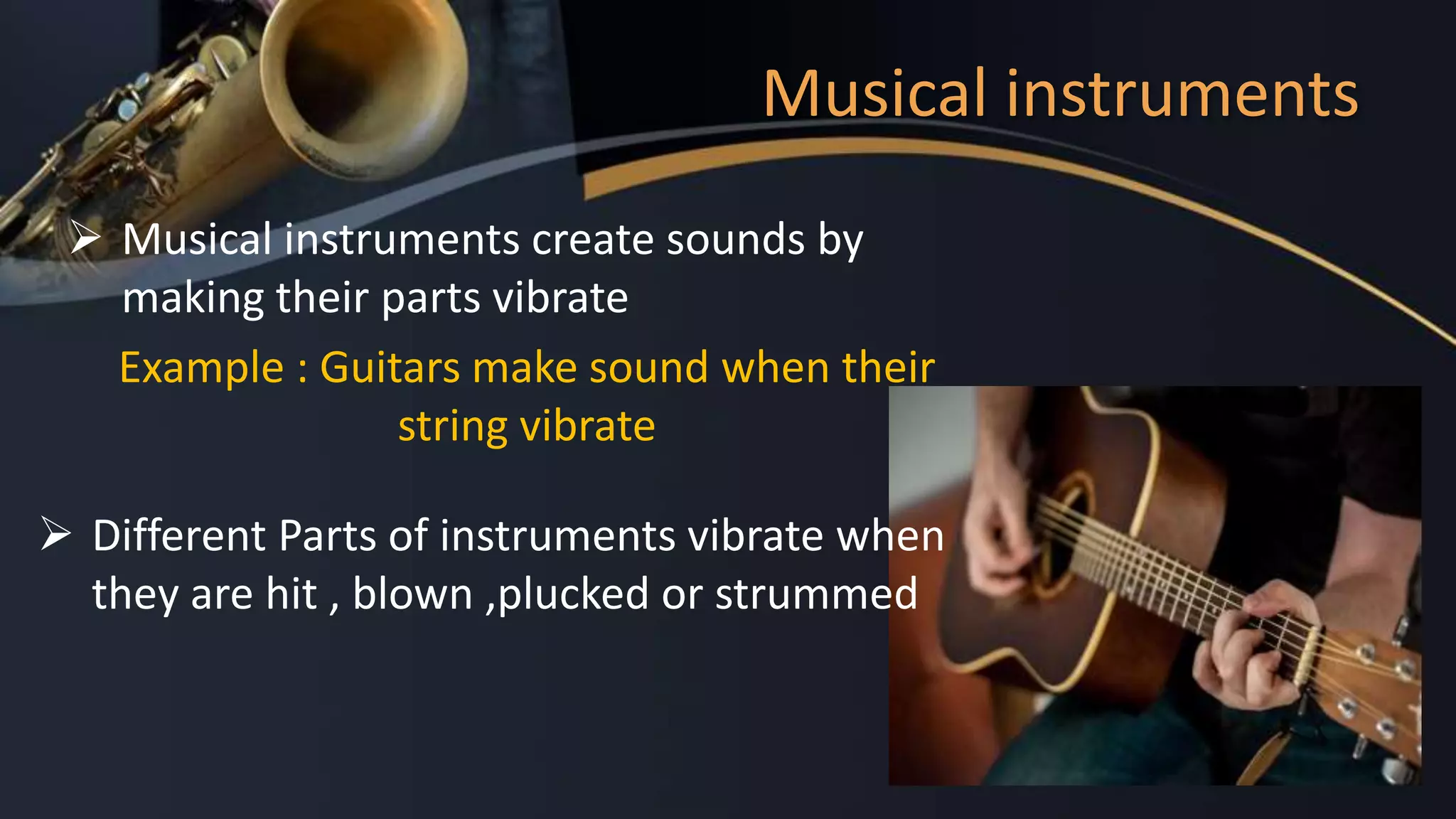 Musical instruments

➢ Musical instruments create sounds by making their parts vibrate

Example : Guitars make sound when their string vibrate

➢ Different Parts of instruments vibrate when they are hit , blown ,plucked or strummed